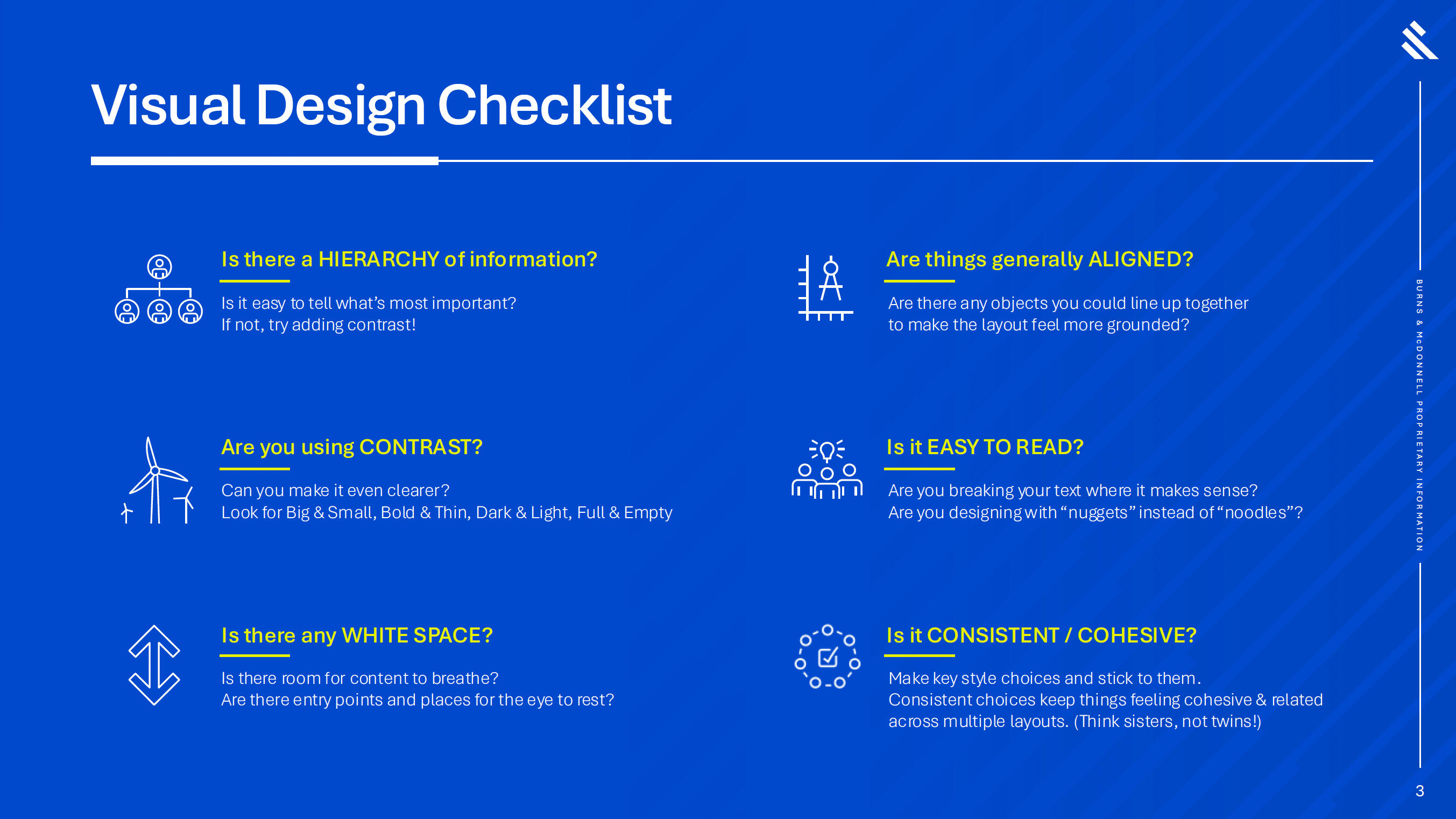 Visual Design Checklist

Is there a HIERARCHY of information?

Is it easy to tell what's most important?
If not, try adding contrast!

Are you using CONTRAST?

Can you make it even clearer?
Look for Big & Small, Bold & Thin, Dark & Light, Full & Empty

Is there any WHITE SPACE?

Is there room for content to breathe?
Are there entry points and places for the eye to rest?

Are things generally ALIGNED?

Are there any objects you could line up together to make the layout feel more grounded?

Is it EASY TO READ?

Are you breaking your text where it makes sense?
Are you designing with "nuggets" instead of "noodles"?

Is it CONSISTENT / COHESIVE?

Make key style choices and stick to them.
Consistent choices keep things feeling cohesive & related across multiple layouts. (Think sisters, not twins!)

BURNS & McDONNELL PROPRIETARY INFORMATION

3